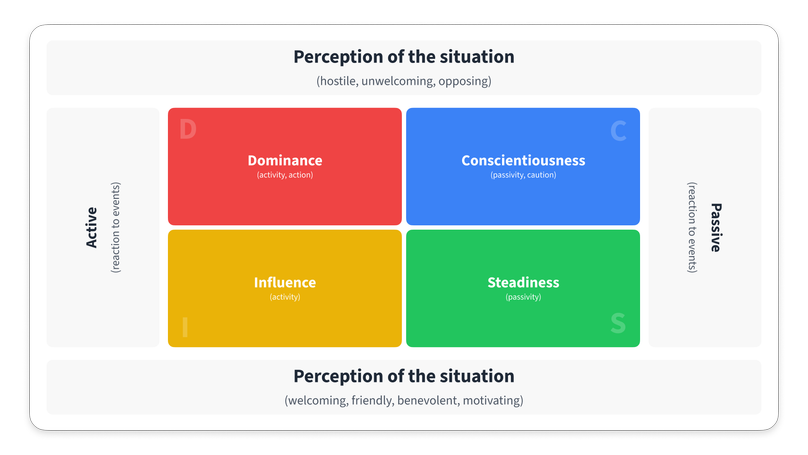 Perception of the situation
(hostile, unwelcoming, opposing)

Active
(reaction to events)

D
Dominance
(activity, action)

C
Conscientiousness
(passivity, caution)

Influence
(activity)
I

Steadiness
(passivity)
S

Passive
(reaction to events)

Perception of the situation
(welcoming, friendly, benevolent, motivating)